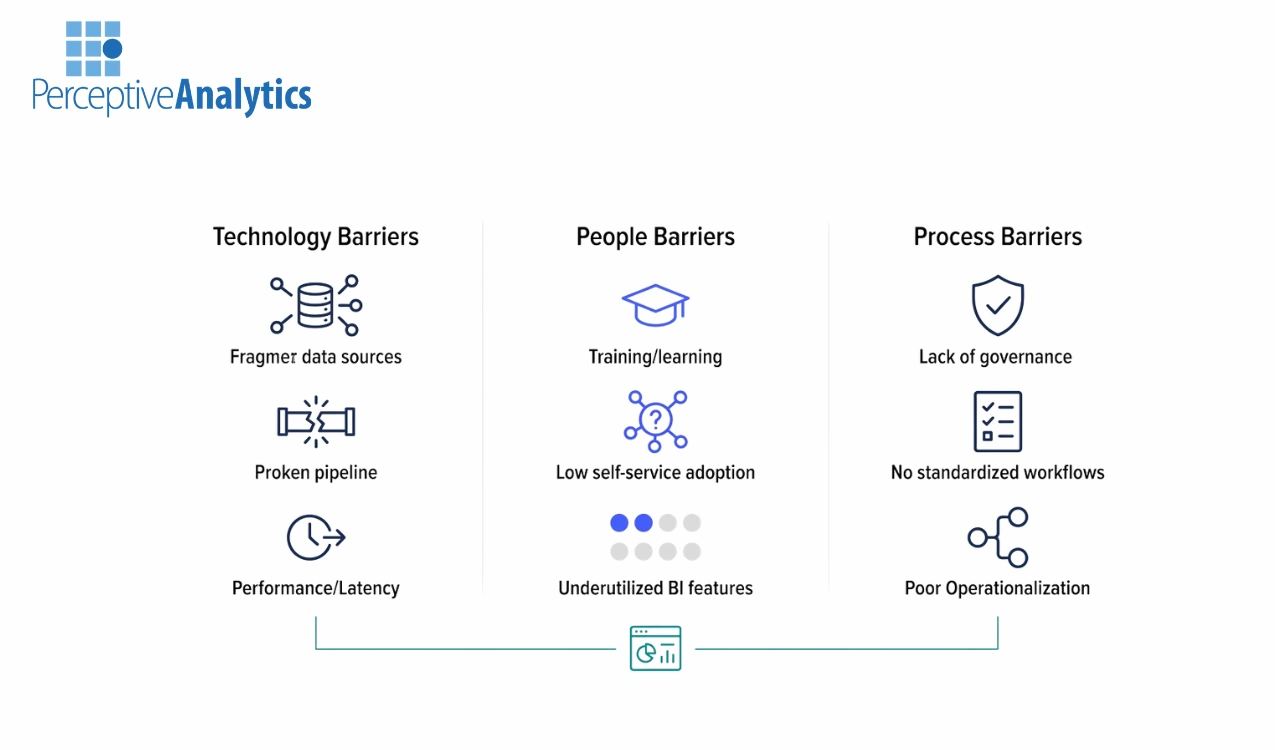 PerceptiveAnalytics

Technology Barriers

Fragmer data sources

Proken pipeline

Performance/Latency

People Barriers

Training/learning

Low self-service adoption

Underutilized BI features

Process Barriers

Lack of governance

No standardized workflows

Poor Operationalization